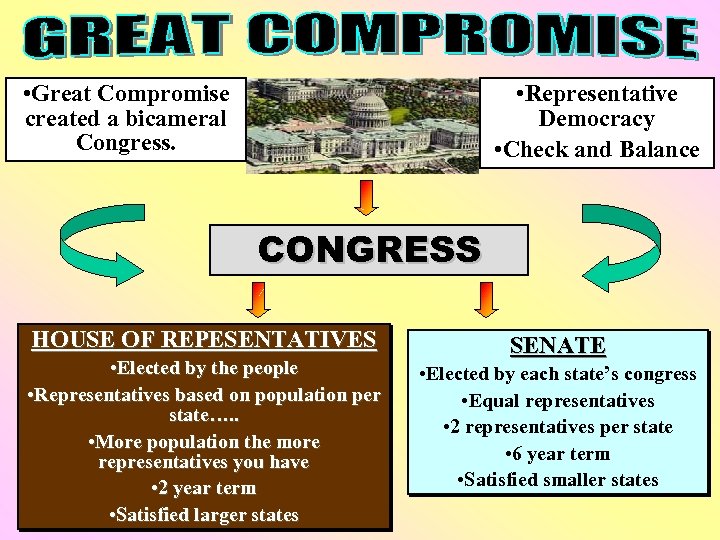 GREAT COMPROMISE

•Great Compromise created a bicameral Congress.

•Representative Democracy
•Check and Balance

CONGRESS

HOUSE OF REPESENTATIVES
•Elected by the people
•Representatives based on population per state…..
•More population the more representatives you have
•2 year term
•Satisfied larger states

SENATE
•Elected by each state's congress
•Equal representatives
•2 representatives per state
•6 year term
•Satisfied smaller states